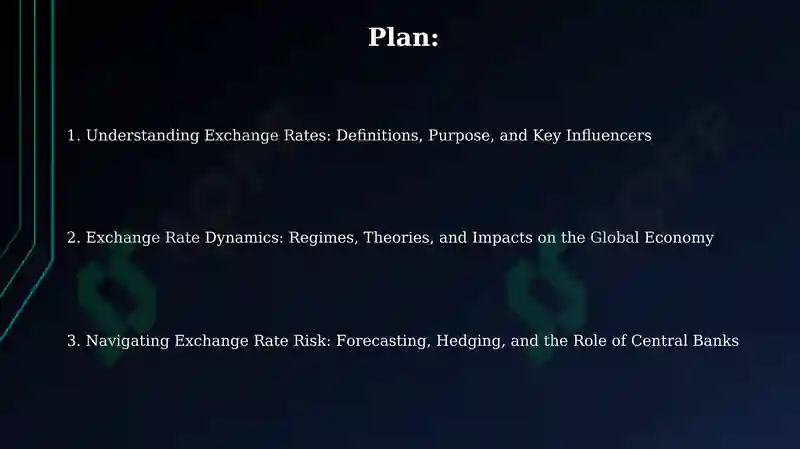 Plan:

1. Understanding Exchange Rates: Definitions, Purpose, and Key Influencers

2. Exchange Rate Dynamics: Regimes, Theories, and Impacts on the Global Economy

3. Navigating Exchange Rate Risk: Forecasting, Hedging, and the Role of Central Banks